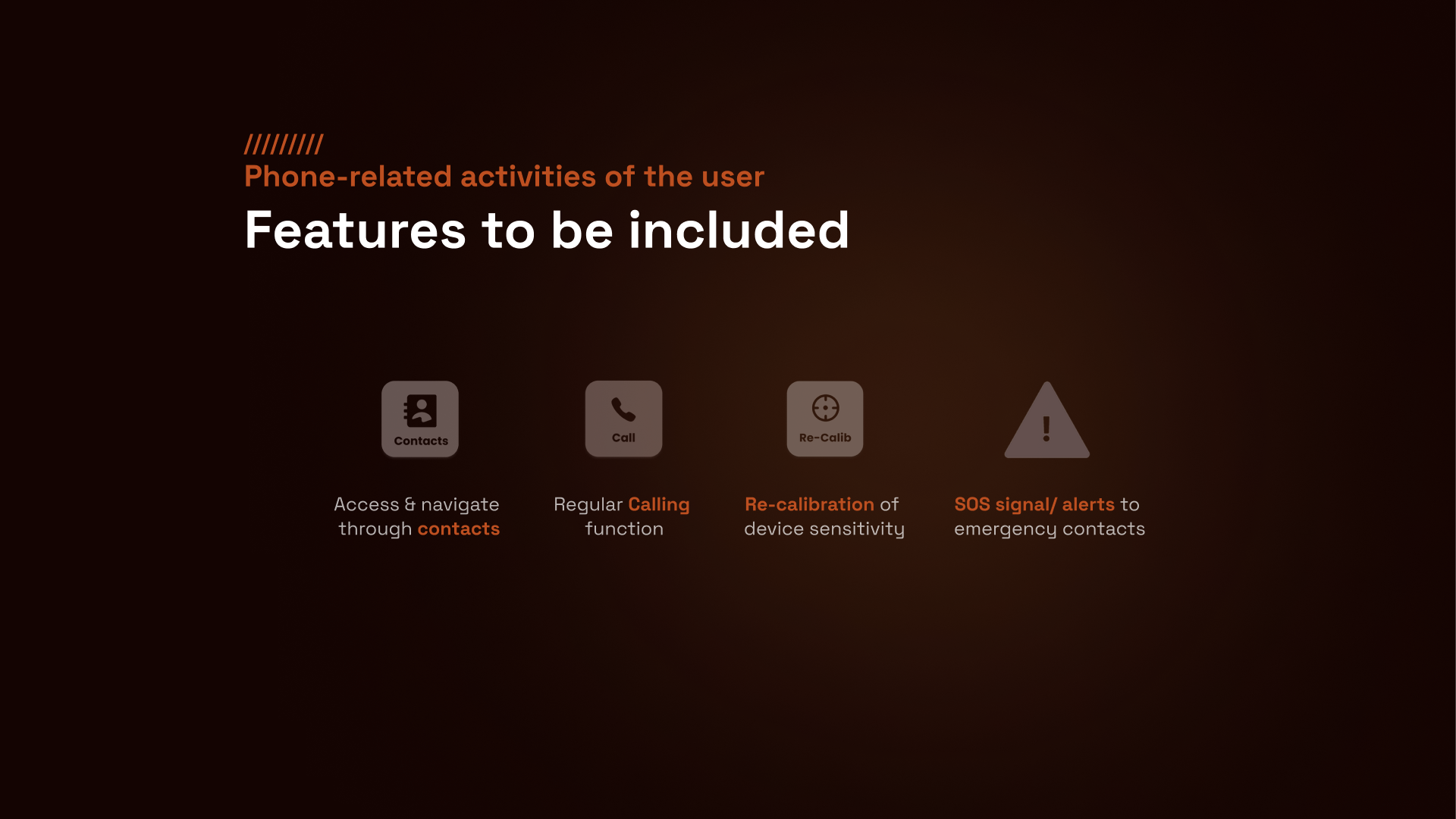 /////////
Phone-related activities of the user
Features to be included

Contacts

Access & navigate through contacts

Call

Regular Calling function

Re-Calib

Re-calibration of device sensitivity

!

SOS signal/ alerts to emergency contacts